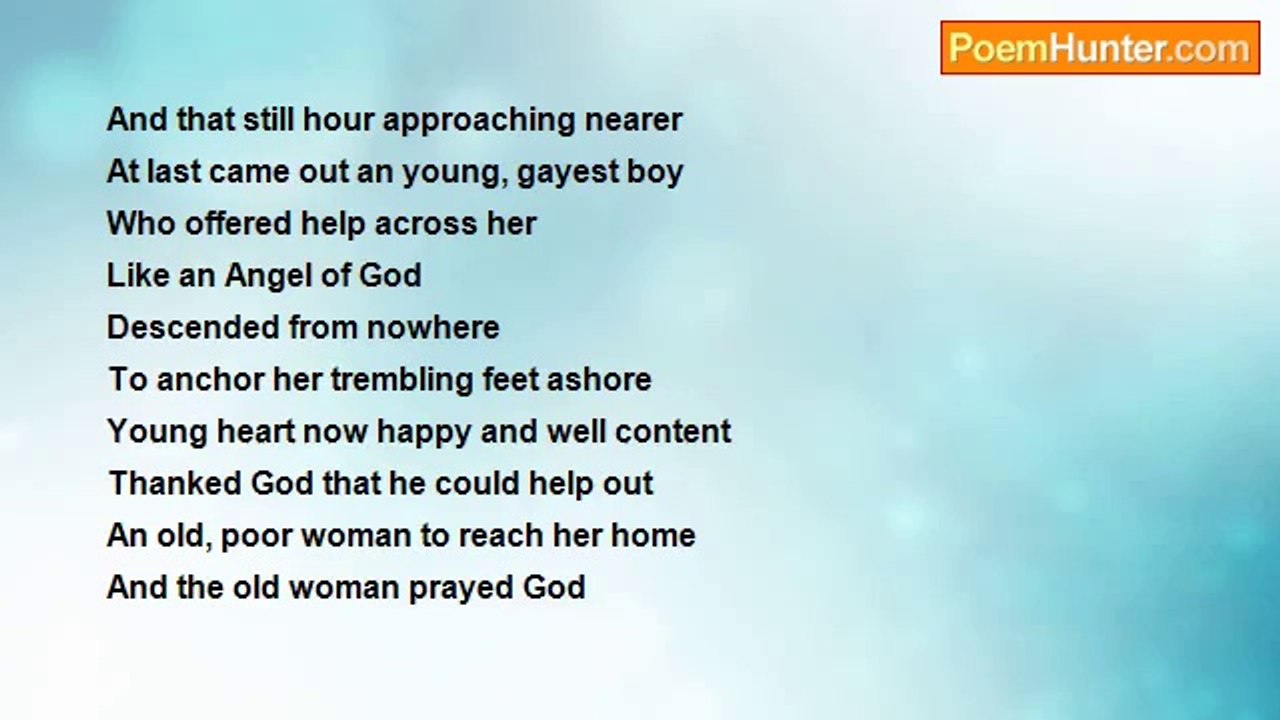 PoemHunter.com

And that still hour approaching nearer
At last came out an young, gayest boy
Who offered help across her
Like an Angel of God
Descended from nowhere
To anchor her trembling feet ashore
Young heart now happy and well content
Thanked God that he could help out
An old, poor woman to reach her home
And the old woman prayed God